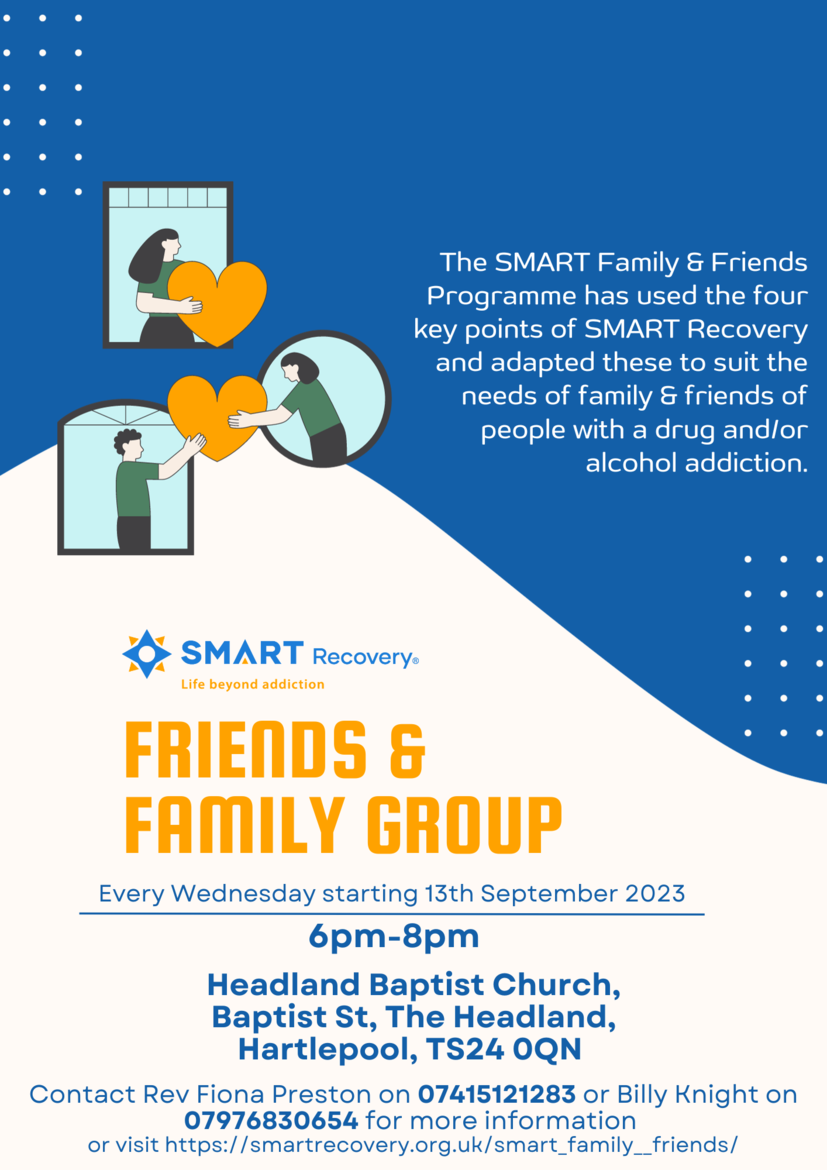 The SMART Family & Friends Programme has used the four key points of SMART Recovery and adapted these to suit the needs of family & friends of people with a drug and/or alcohol addiction.

SMART Recovery®
Life beyond addiction

FRIENDS & FAMILY GROUP

Every Wednesday starting 13th September 2023

6pm-8pm

Headland Baptist Church, Baptist St, The Headland, Hartlepool, TS24 0QN

Contact Rev Fiona Preston on 07415121283 or Billy Knight on 07976830654 for more information
or visit https://smartrecovery.org.uk/smart_family__friends/